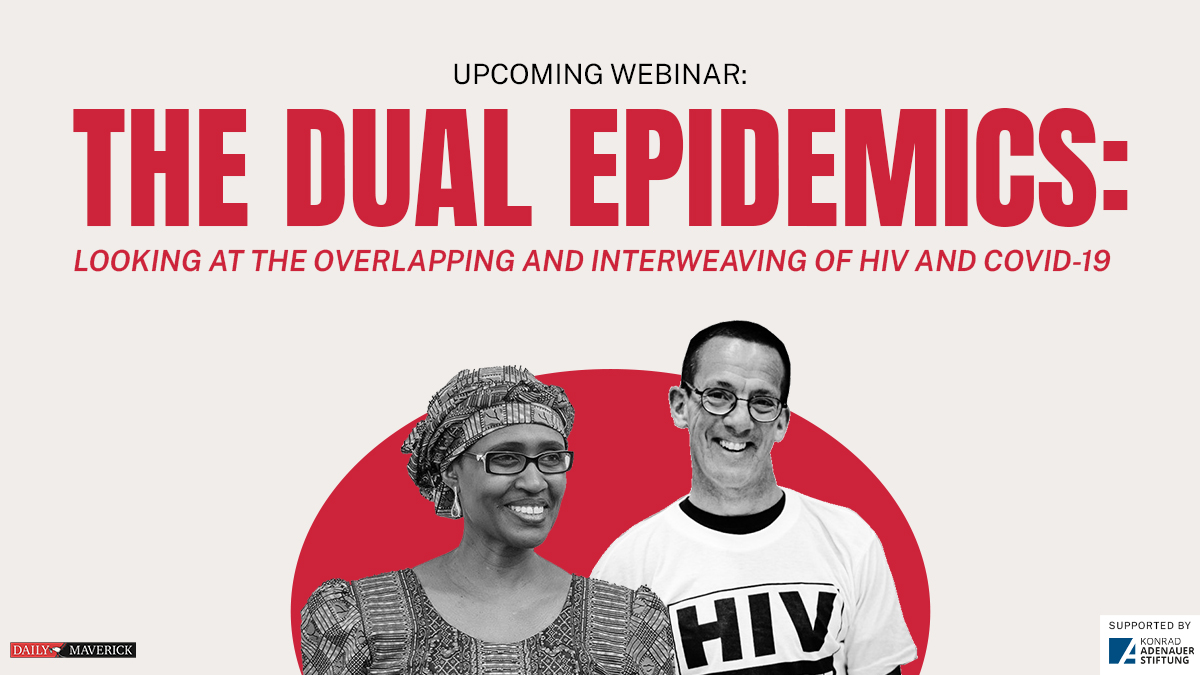 UPCOMING WEBINAR:

THE DUAL EPIDEMICS:

LOOKING AT THE OVERLAPPING AND INTERWEAVING OF HIV AND COVID-19

HIV

DAILY MAVERICK

SUPPORTED BY
KONRAD ADENAUER STIFTUNG